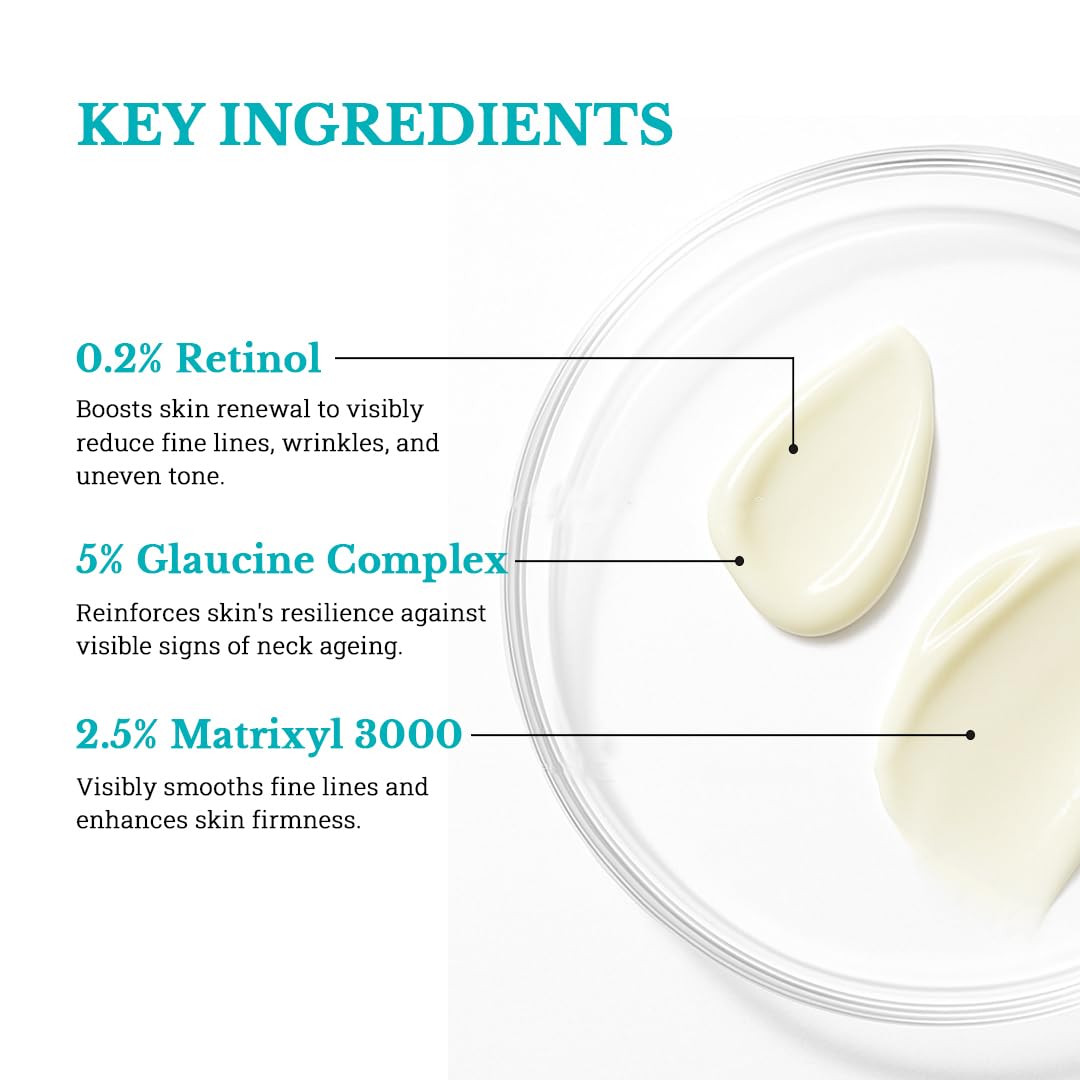 KEY INGREDIENTS

0.2% Retinol

Boosts skin renewal to visibly reduce fine lines, wrinkles, and uneven tone.

5% Glaucine Complex

Reinforces skin's resilience against visible signs of neck ageing.

2.5% Matrixyl 3000

Visibly smooths fine lines and enhances skin firmness.